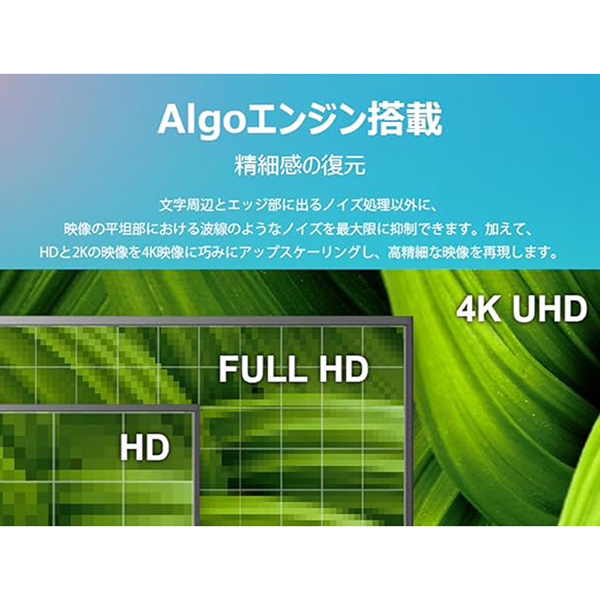 Algoエンジン搭載

精細感の復元

文字周辺とエッジ部に出るノイズ処理以外に、
映像の平坦部における波線のようなノイズを最大限に抑制できます。加えて、
HDと2Kの映像を4K映像に巧みにアップスケーリングし、高精細な映像を再現します。

4K UHD

FULL HD

HD